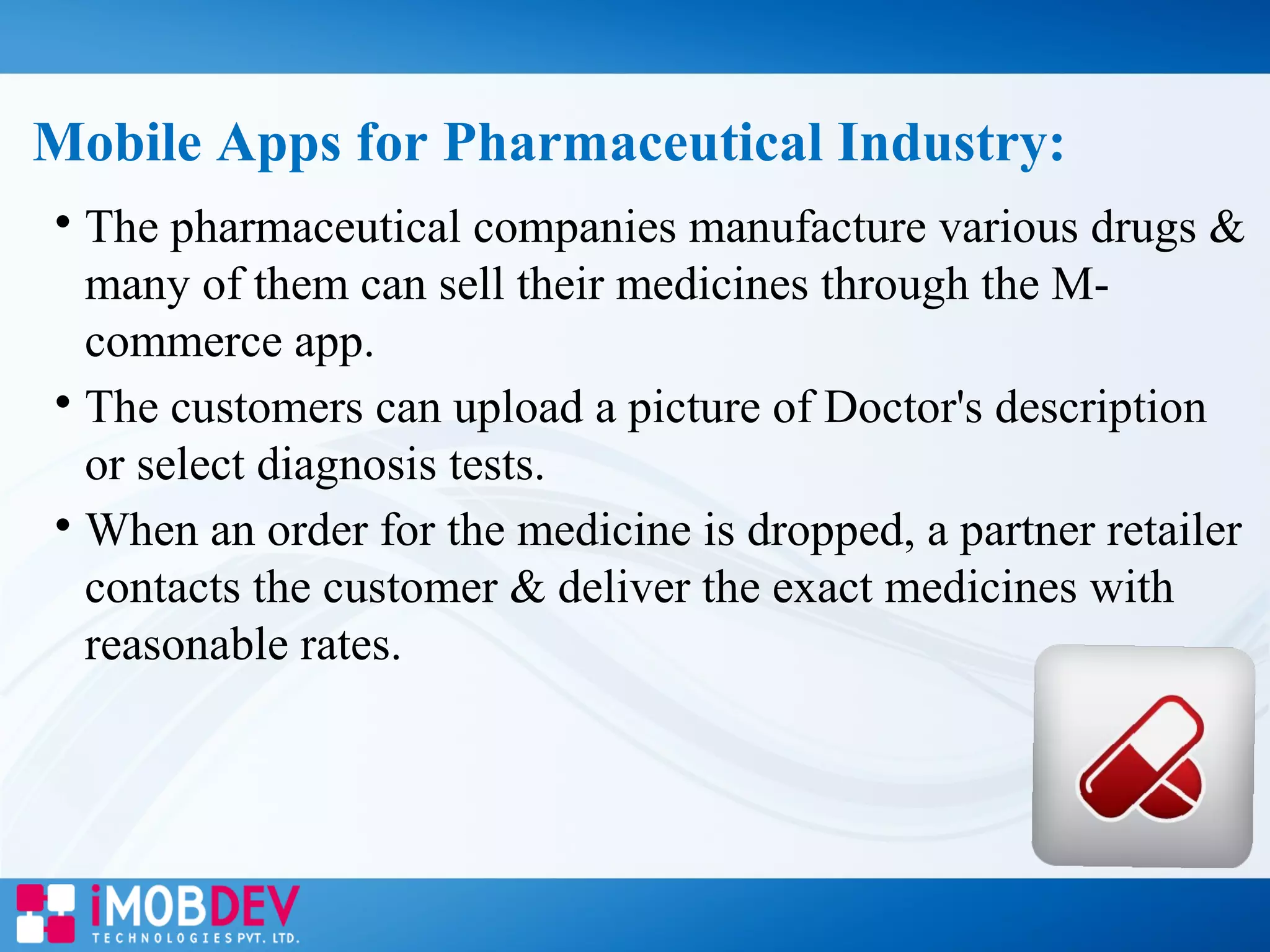 Mobile Apps for Pharmaceutical Industry:

• The pharmaceutical companies manufacture various drugs & many of them can sell their medicines through the M-commerce app.

• The customers can upload a picture of Doctor's description or select diagnosis tests.

• When an order for the medicine is dropped, a partner retailer contacts the customer & deliver the exact medicines with reasonable rates.

iMOBDEV
TECHNOLOGIES PVT. LTD.